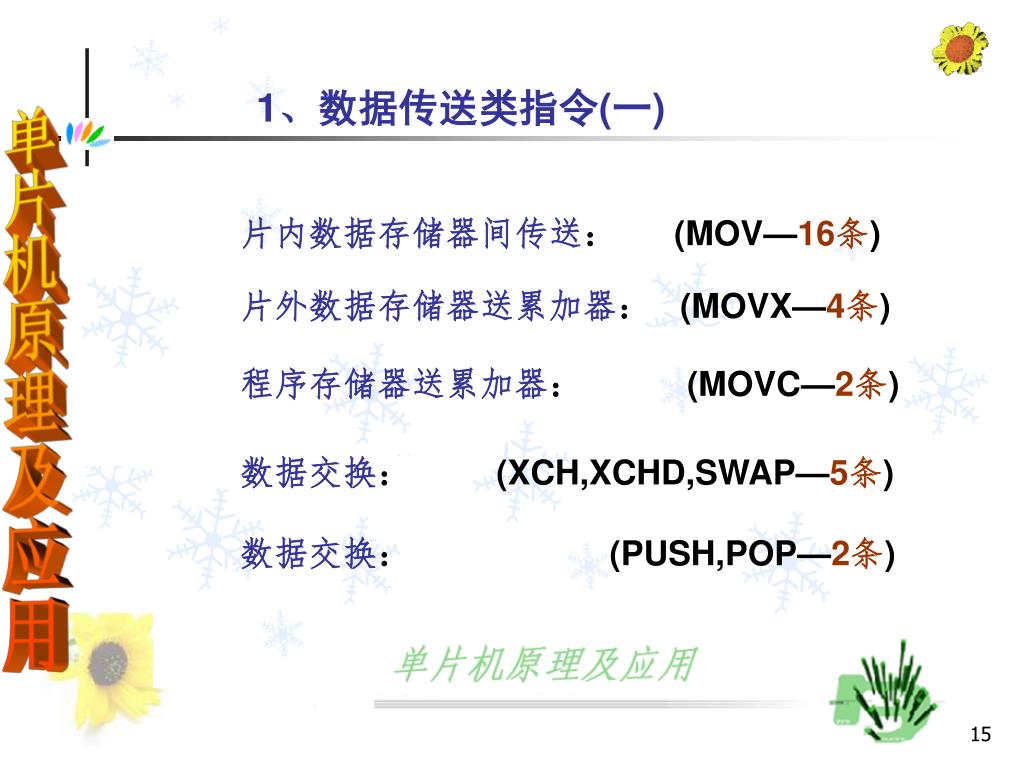 单片机原理及应用

1、数据传送类指令(一)

片内数据存储器间传送： (MOV—16条)

片外数据存储器送累加器： (MOVX—4条)

程序存储器送累加器： (MOVC—2条)

数据交换： (XCH,XCHD,SWAP—5条)

数据交换： (PUSH,POP—2条)

单片机原理及应用

15